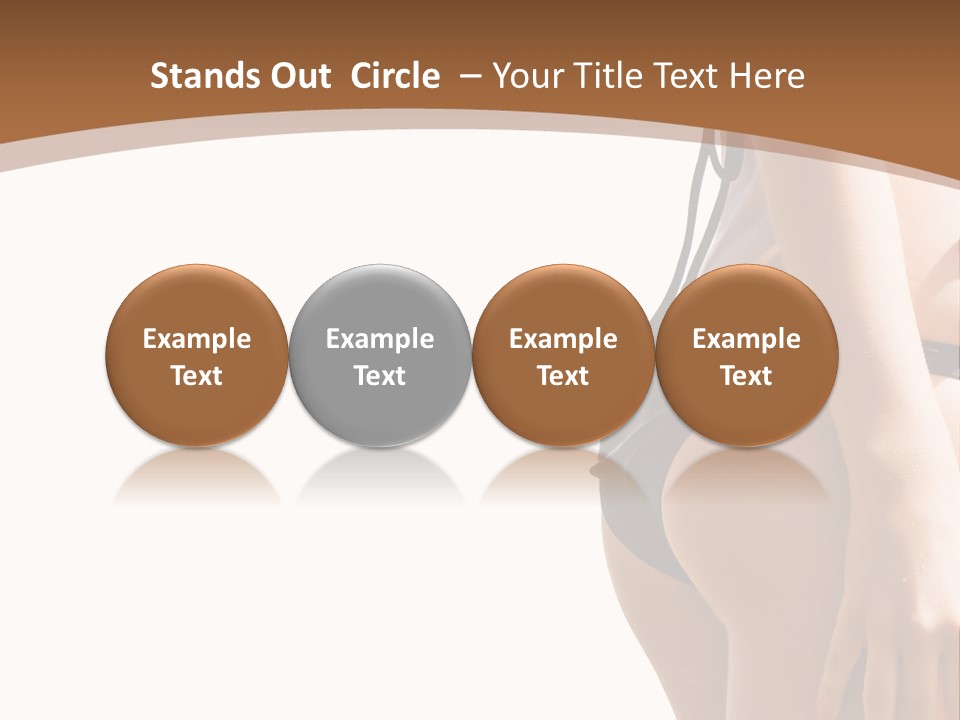 Stands Out Circle – Your Title Text Here

Example Text

Example Text

Example Text

Example Text